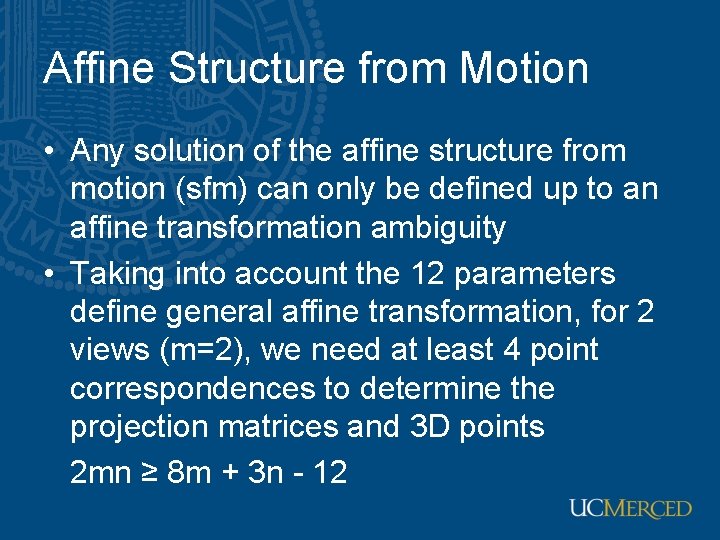 Affine Structure from Motion

• Any solution of the affine structure from motion (sfm) can only be defined up to an affine transformation ambiguity

• Taking into account the 12 parameters define general affine transformation, for 2 views (m=2), we need at least 4 point correspondences to determine the projection matrices and 3D points

$2mn \geq 8m + 3n - 12$

UCMERCED